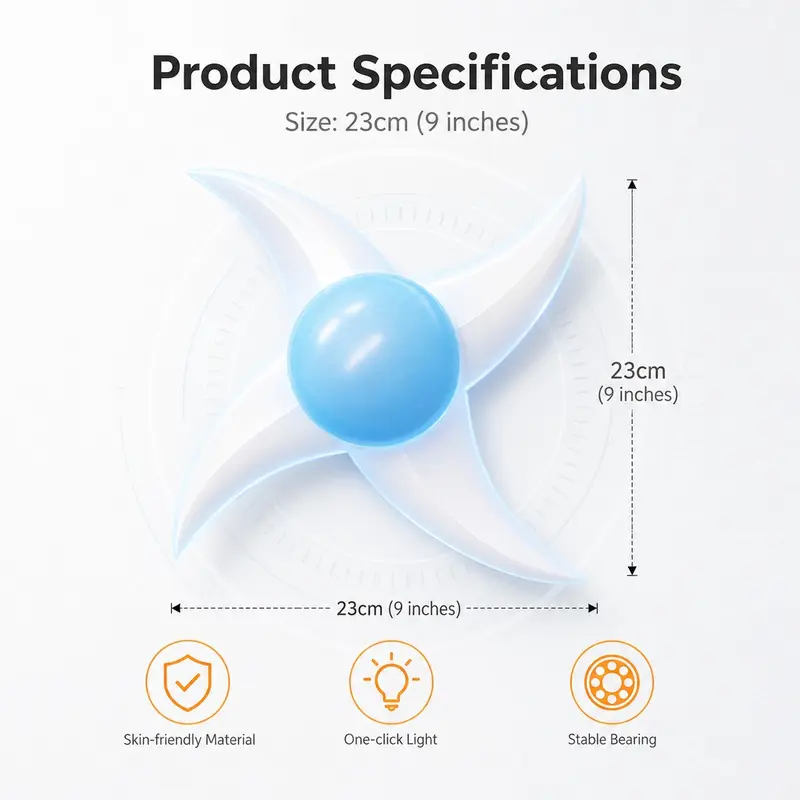 Product Specifications

Size: 23cm (9 inches)

23cm
(9 inches)

23cm (9 inches)

Skin-friendly Material

One-click Light

Stable Bearing